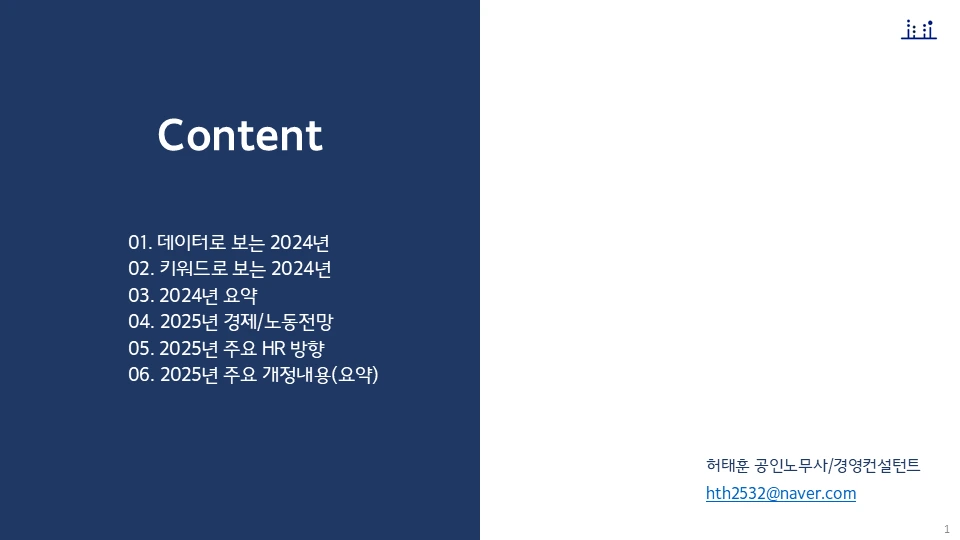 Content

01. 데이터로 보는 2024년
02. 키워드로 보는 2024년
03. 2024년 요약
04. 2025년 경제/노동전망
05. 2025년 주요 HR 방향
06. 2025년 주요 개정내용(요약)

허태훈 공인노무사/경영컨설턴트
hth2532@naver.com

1